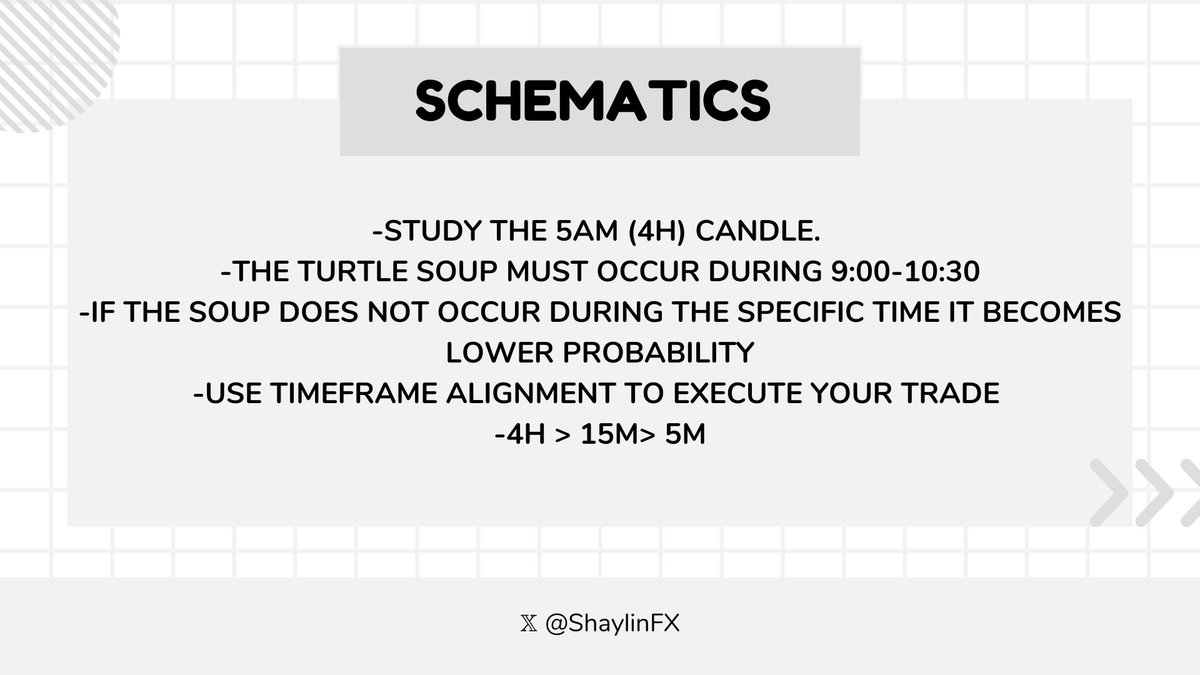 SCHEMATICS

-STUDY THE 5AM (4H) CANDLE.
-THE TURTLE SOUP MUST OCCUR DURING 9:00-10:30
-IF THE SOUP DOES NOT OCCUR DURING THE SPECIFIC TIME IT BECOMES LOWER PROBABILITY
-USE TIMEFRAME ALIGNMENT TO EXECUTE YOUR TRADE
-4H > 15M> 5M

𝕏 @ShaylinFX